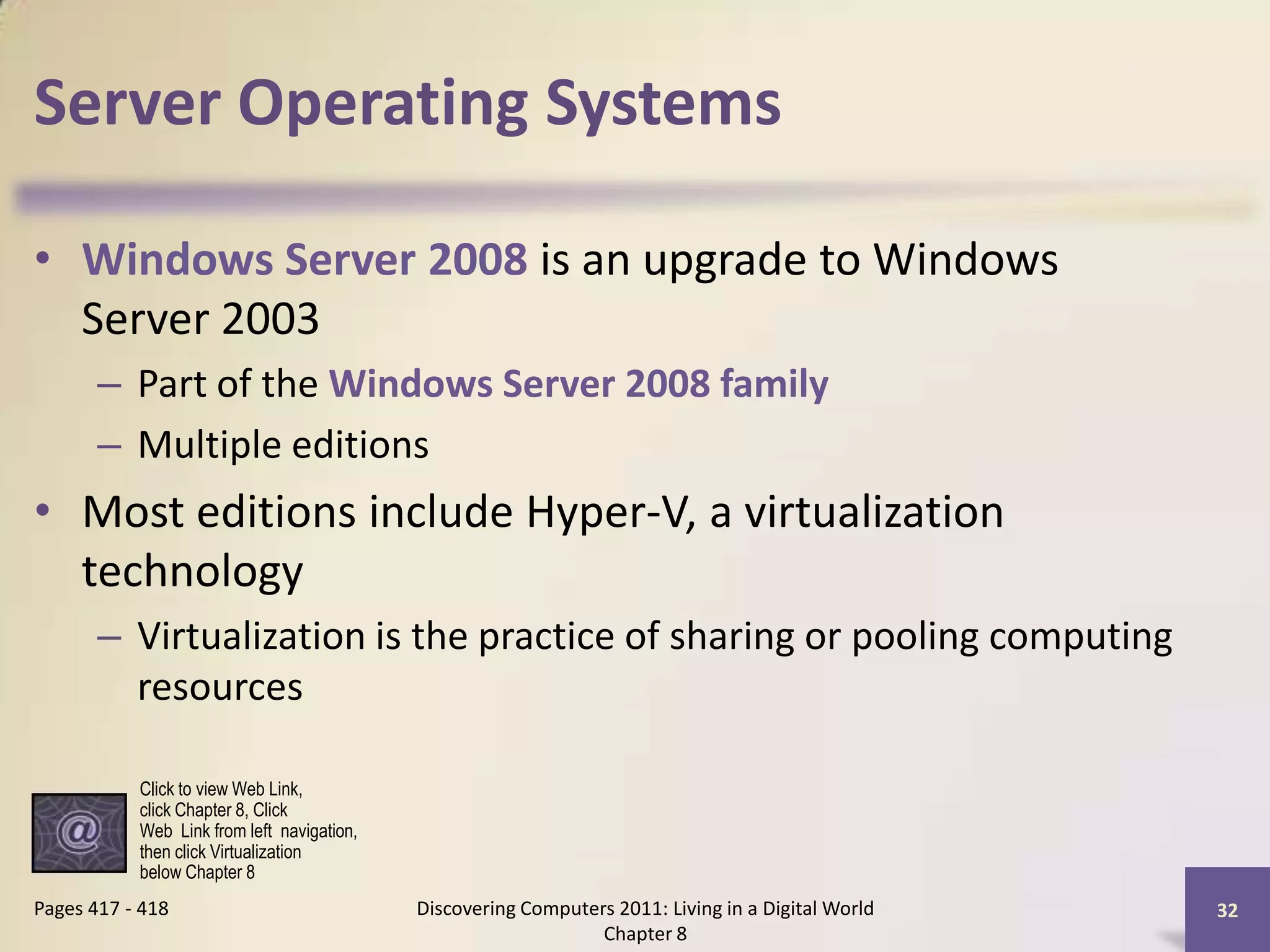 Server Operating Systems

• Windows Server 2008 is an upgrade to Windows Server 2003
– Part of the Windows Server 2008 family
– Multiple editions

• Most editions include Hyper-V, a virtualization technology
– Virtualization is the practice of sharing or pooling computing resources

@

Click to view Web Link, click Chapter 8, Click Web Link from left navigation, then click Virtualization below Chapter 8

Pages 417 - 418

Discovering Computers 2011: Living in a Digital World Chapter 8

32